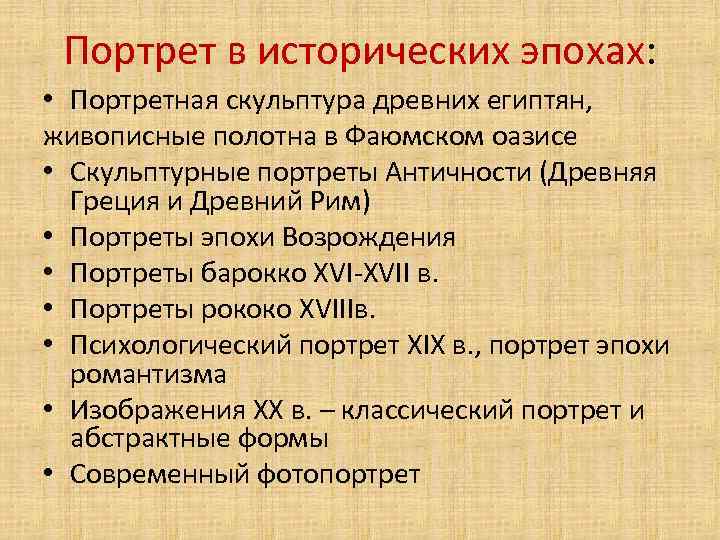 Портрет в исторических эпохах:

• Портретная скульптура древних египтян, живописные полотна в Фаюмском оазисе
• Скульптурные портреты Античности (Древняя Греция и Древний Рим)
• Портреты эпохи Возрождения
• Портреты барокко XVI-XVII в.
• Портреты рококо XVIIIв.
• Психологический портрет XIX в., портрет эпохи романтизма
• Изображения XX в. – классический портрет и абстрактные формы
• Современный фотопортрет